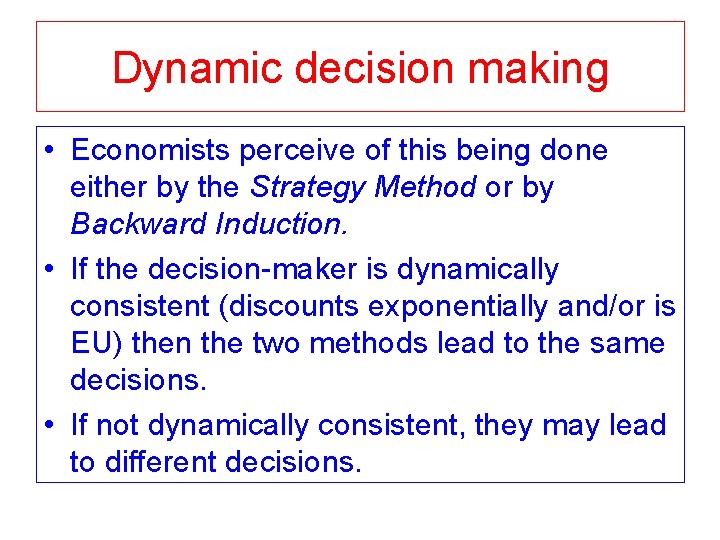 Dynamic decision making

• Economists perceive of this being done either by the Strategy Method or by Backward Induction.

• If the decision-maker is dynamically consistent (discounts exponentially and/or is EU) then the two methods lead to the same decisions.

• If not dynamically consistent, they may lead to different decisions.